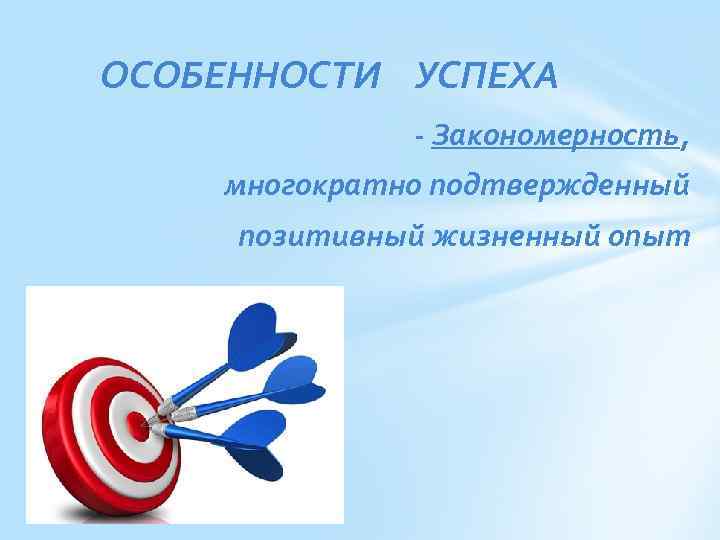 ОСОБЕННОСТИ УСПЕХА

- Закономерность, многократно подтвержденный позитивный жизненный опыт